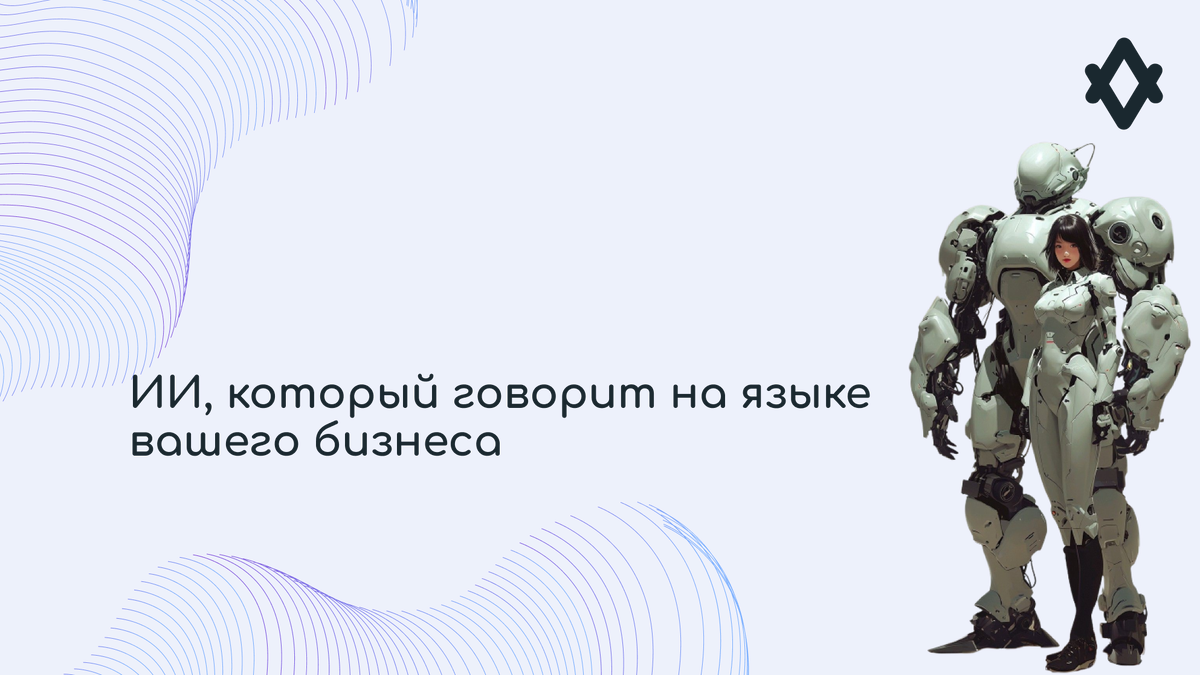 ИИ, который говорит на языке вашего бизнеса